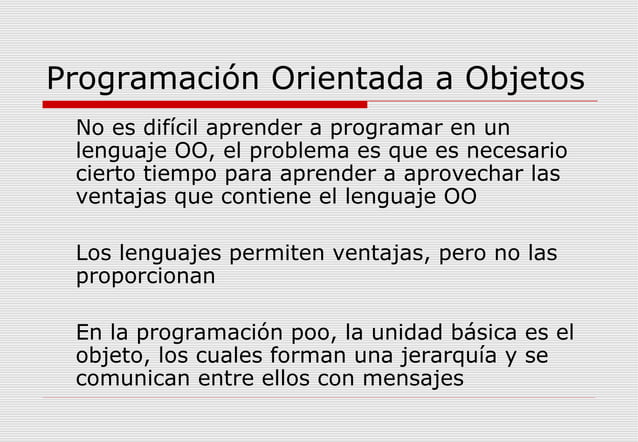 Programación Orientada a Objetos

No es difícil aprender a programar en un lenguaje OO, el problema es que es necesario cierto tiempo para aprender a aprovechar las ventajas que contiene el lenguaje OO

Los lenguajes permiten ventajas, pero no las proporcionan

En la programación poo, la unidad básica es el objeto, los cuales forman una jerarquía y se comunican entre ellos con mensajes